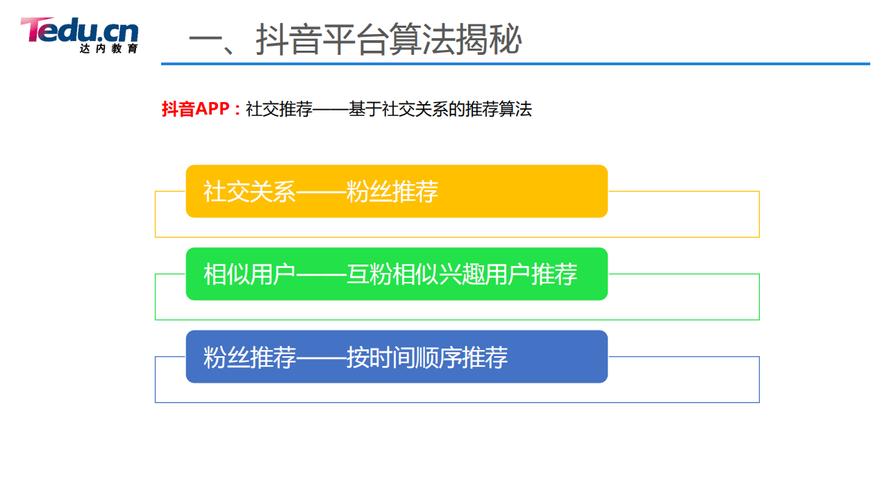 Tedu.cn
达内教育

一、抖音平台算法揭秘

抖音APP：社交推荐——基于社交关系的推荐算法

社交关系——粉丝推荐

相似用户——互粉相似兴趣用户推荐

粉丝推荐——按时间顺序推荐